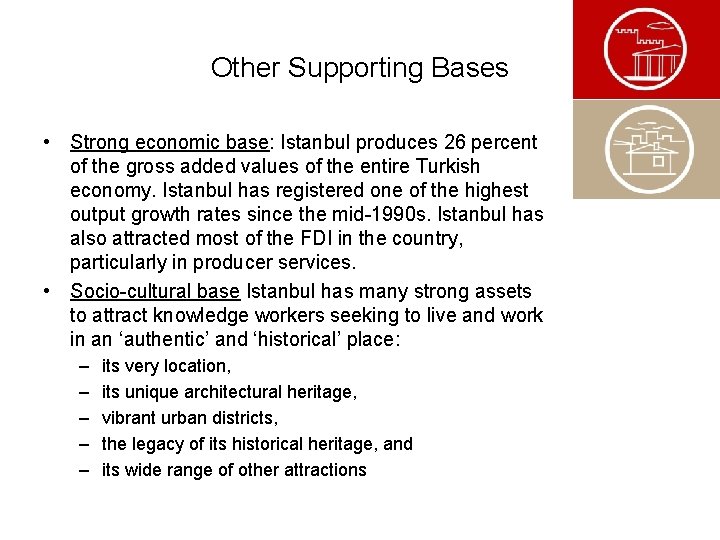 Other Supporting Bases

• Strong economic base: Istanbul produces 26 percent of the gross added values of the entire Turkish economy. Istanbul has registered one of the highest output growth rates since the mid-1990s. Istanbul has also attracted most of the FDI in the country, particularly in producer services.

• Socio-cultural base Istanbul has many strong assets to attract knowledge workers seeking to live and work in an ‘authentic’ and ‘historical’ place:
– its very location,
– its unique architectural heritage,
– vibrant urban districts,
– the legacy of its historical heritage, and
– its wide range of other attractions